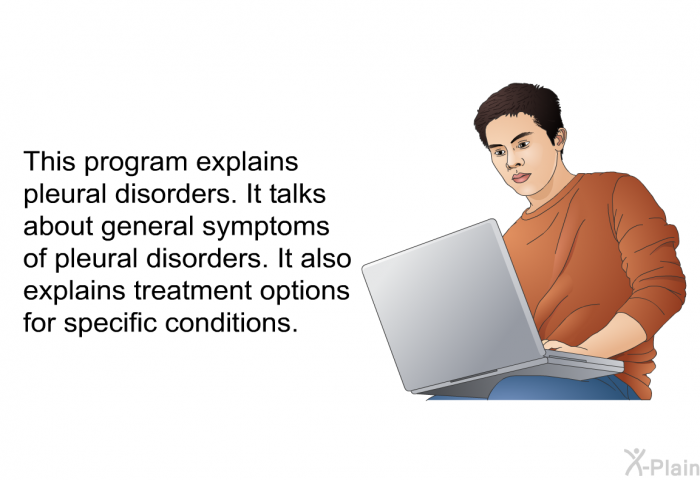 This program explains pleural disorders. It talks about general symptoms of pleural disorders. It also explains treatment options for specific conditions.

X-Plain